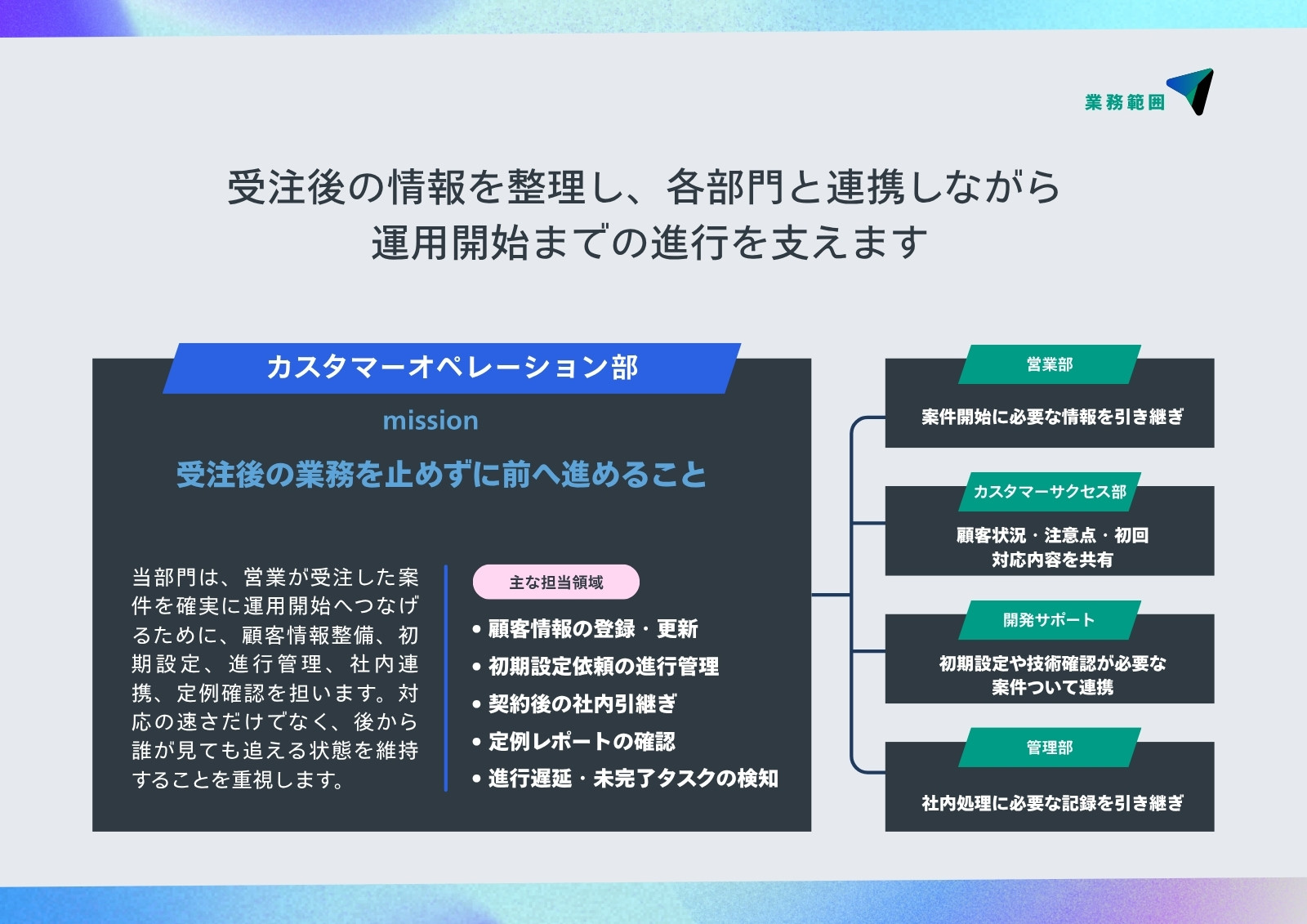 業務範囲

受注後の情報を整理し、各部門と連携しながら
運用開始までの進行を支えます

カスタマーオペレーション部

mission

受注後の業務を止めずに前へ進めること

当部門は、営業が受注した案件を確実に運用開始へつなげるために、顧客情報整備、初期設定、進行管理、社内連携、定例確認を担います。対応の速さだけでなく、後から誰が見ても追える状態を維持することを重視します。

主な担当領域

• 顧客情報の登録・更新
• 初期設定依頼の進行管理
• 契約後の社内引継ぎ
• 定例レポートの確認
• 進行遅延・未完了タスクの検知

営業部

案件開始に必要な情報を引き継ぎ

カスタマーサクセス部

顧客状況・注意点・初回
対応内容を共有

開発サポート

初期設定や技術確認が必要な
案件ついて連携

管理部

社内処理に必要な記録を引き継ぎ